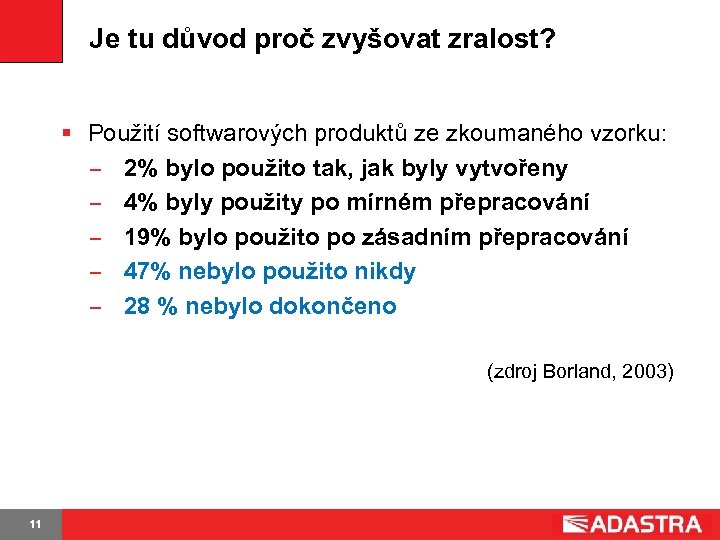 Je tu důvod proč zvyšovat zralost?

▪ Použití softwarových produktů ze zkoumaného vzorku:
– 2% bylo použito tak, jak byly vytvořeny
– 4% byly použity po mírném přepracování
– 19% bylo použito po zásadním přepracování
– 47% nebylo použito nikdy
– 28 % nebylo dokončeno

(zdroj Borland, 2003)

11

ADASTRA